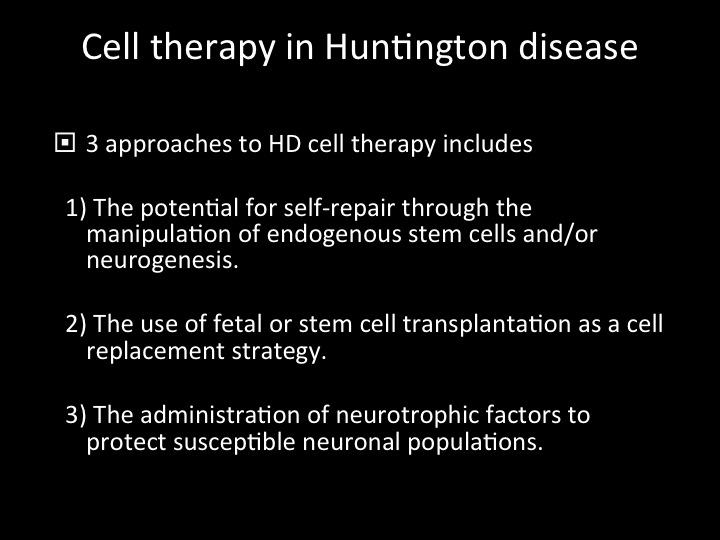 Cell therapy in Huntington disease

3 approaches to HD cell therapy includes

1) The potential for self-repair through the manipulation of endogenous stem cells and/or neurogenesis.

2) The use of fetal or stem cell transplantation as a cell replacement strategy.

3) The administration of neurotrophic factors to protect susceptible neuronal populations.